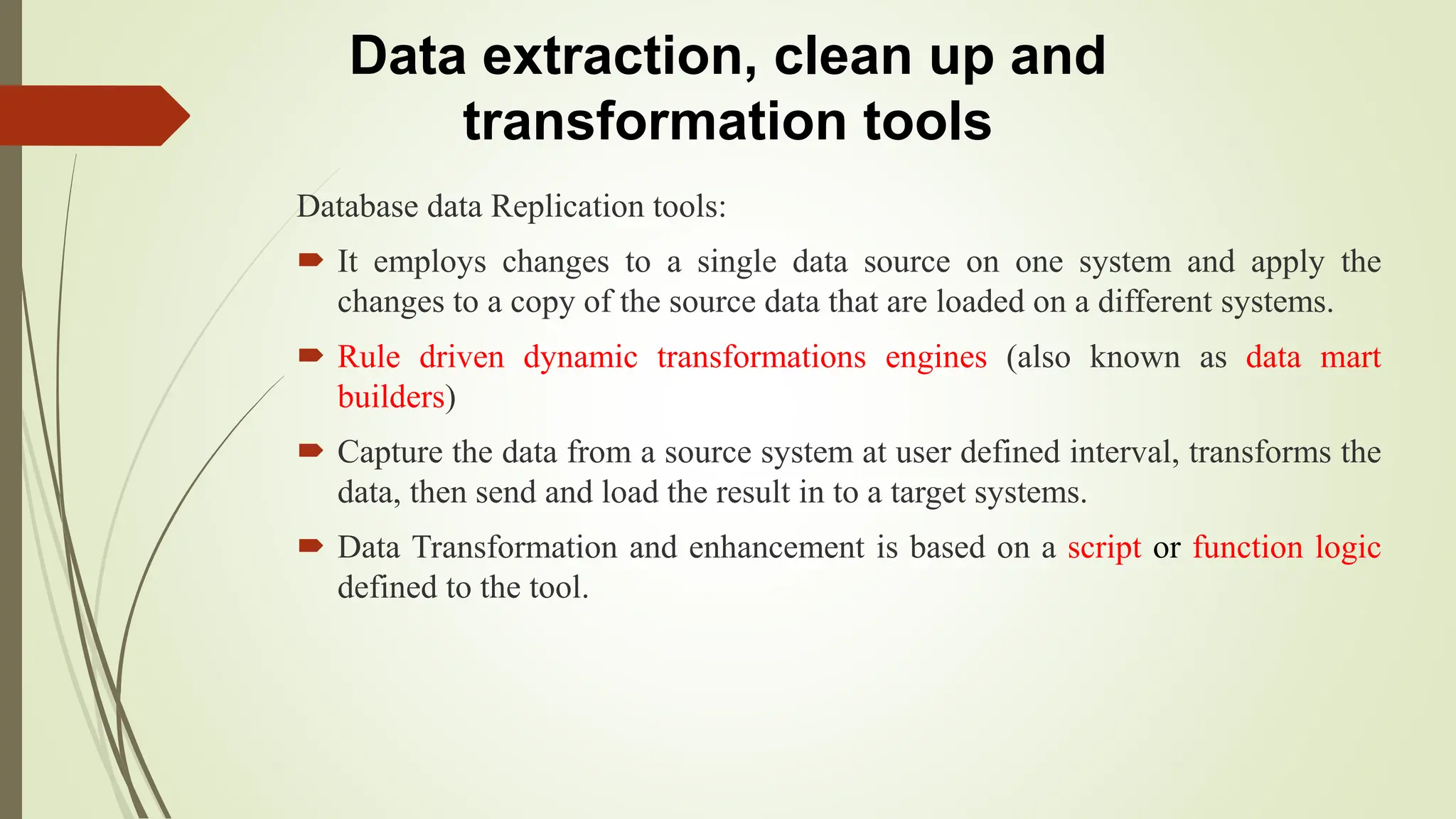 Data extraction, clean up and transformation tools

Database data Replication tools:

It employs changes to a single data source on one system and apply the changes to a copy of the source data that are loaded on a different systems.

Rule driven dynamic transformations engines (also known as data mart builders)

Capture the data from a source system at user defined interval, transforms the data, then send and load the result in to a target systems.

Data Transformation and enhancement is based on a script or function logic defined to the tool.